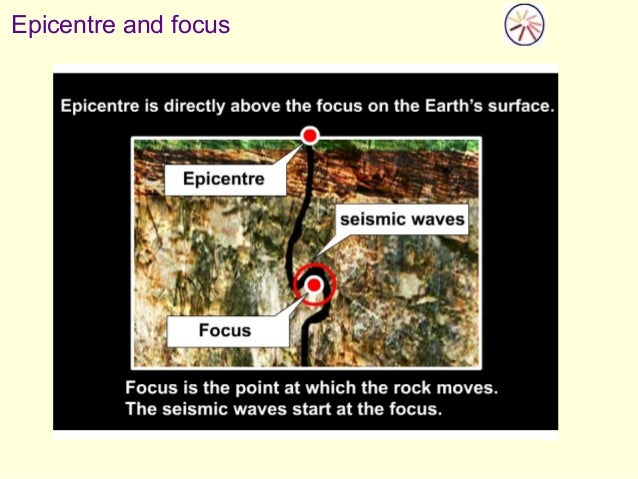 Epicentre and focus

Epicentre is directly above the focus on the Earth's surface.

Epicentre

seismic waves

Focus

Focus is the point at which the rock moves.
The seismic waves start at the focus.